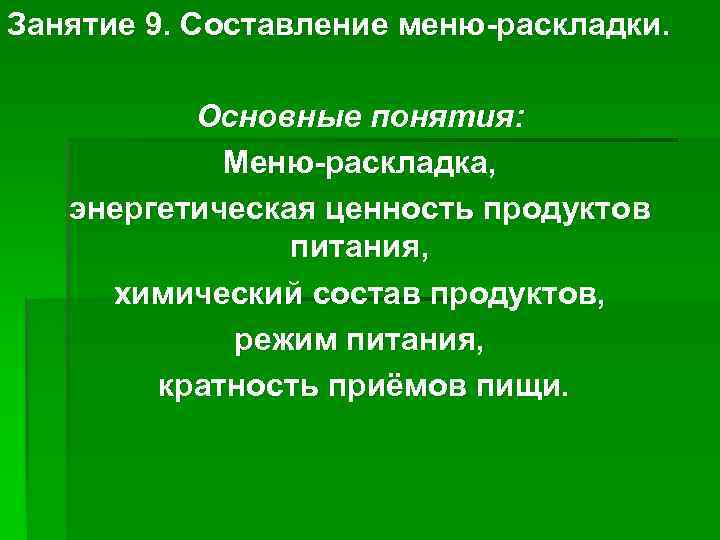 Занятие 9. Составление меню-раскладки.

Основные понятия:

Меню-раскладка,

энергетическая ценность продуктов питания,

химический состав продуктов,

режим питания,

кратность приёмов пищи.